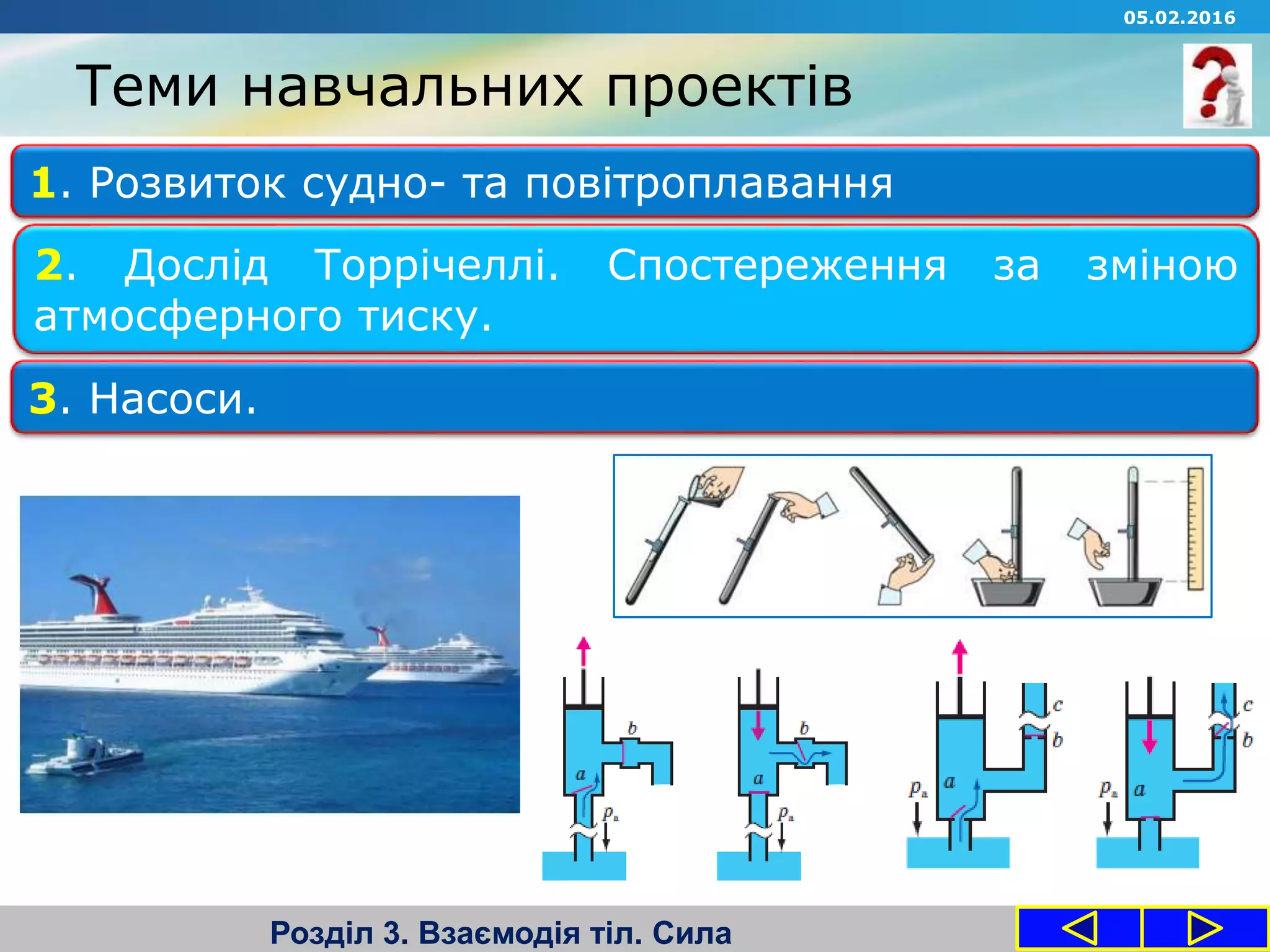 05.02.2016

Теми навчальних проектів

1. Розвиток судно- та повітроплавання

2. Дослід Торрічеллі. Спостереження за зміною атмосферного тиску.

3. Насоси.

b
a
$p_a$
b
a
$p_a$
c
b
$p_a$
a
c
b
$p_a$
a

Розділ 3. Взаємодія тіл. Сила